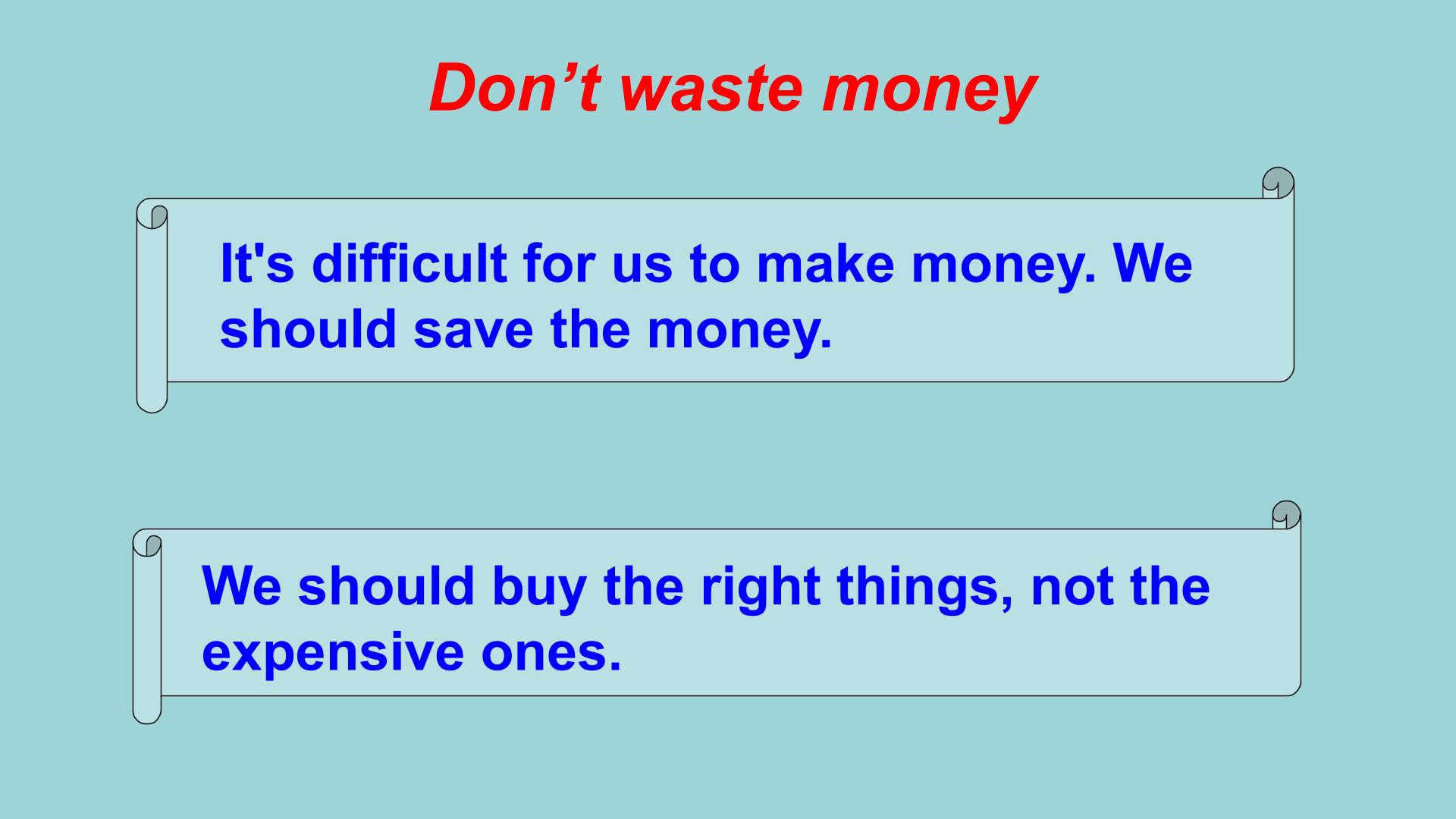 Don't waste money

It's difficult for us to make money. We should save the money.

We should buy the right things, not the expensive ones.